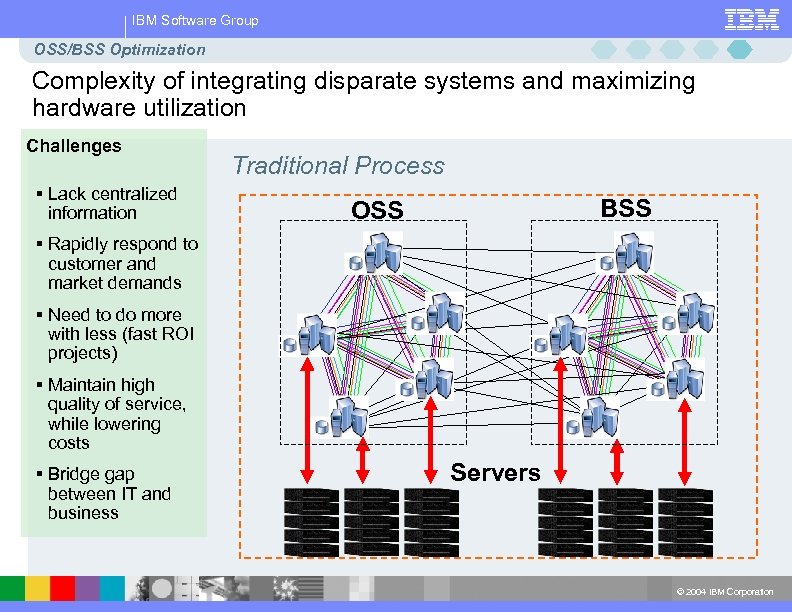 IBM Software Group

IBM

OSS/BSS Optimization

Complexity of integrating disparate systems and maximizing hardware utilization

Challenges

▪ Lack centralized information

▪ Rapidly respond to customer and market demands

▪ Need to do more with less (fast ROI projects)

▪ Maintain high quality of service, while lowering costs

▪ Bridge gap between IT and business

Traditional Process

OSS

BSS

Servers

© 2004 IBM Corporation